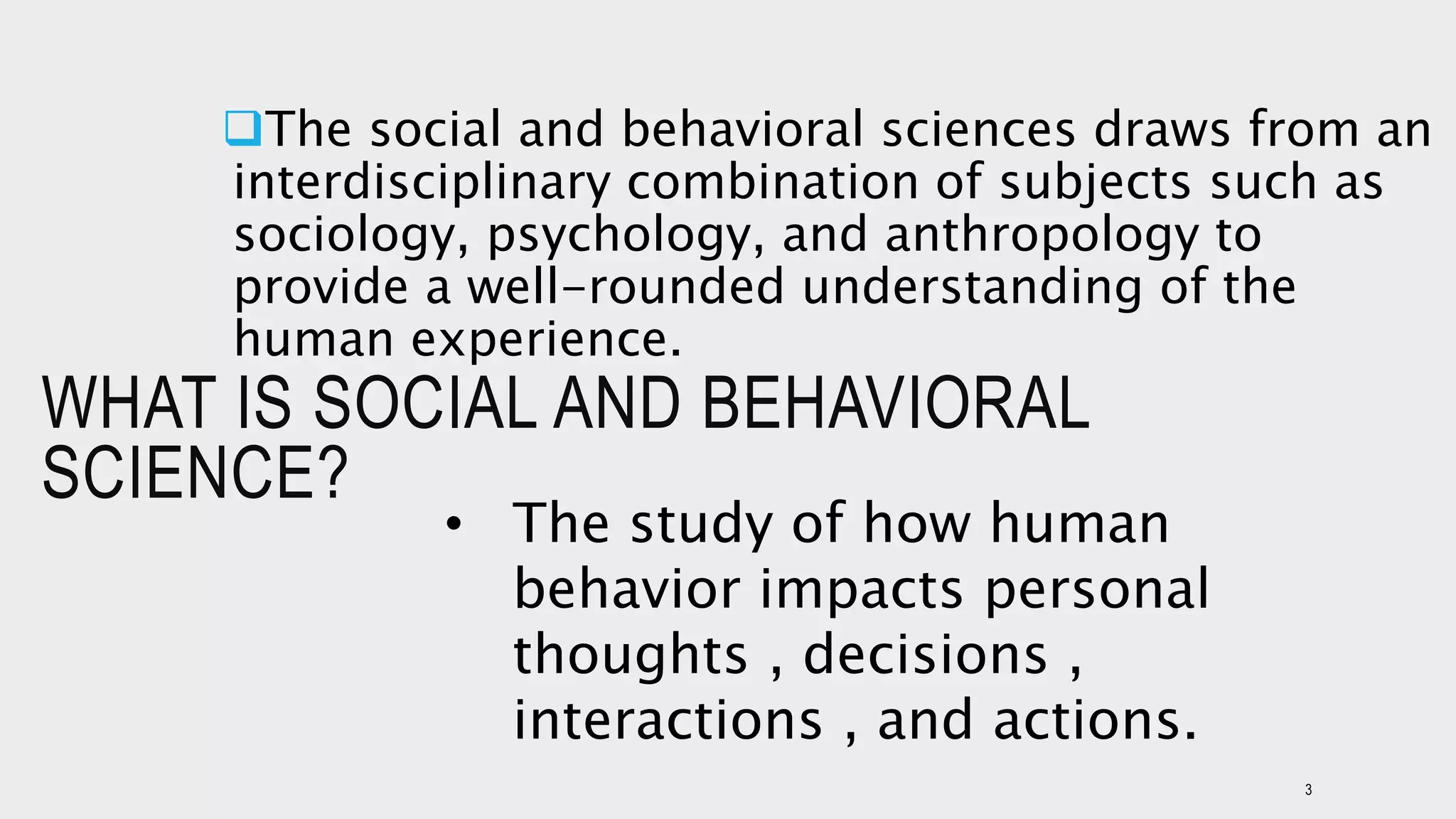 ❑The social and behavioral sciences draws from an interdisciplinary combination of subjects such as sociology, psychology, and anthropology to provide a well-rounded understanding of the human experience.

WHAT IS SOCIAL AND BEHAVIORAL SCIENCE?

• The study of how human behavior impacts personal thoughts , decisions , interactions , and actions.

3